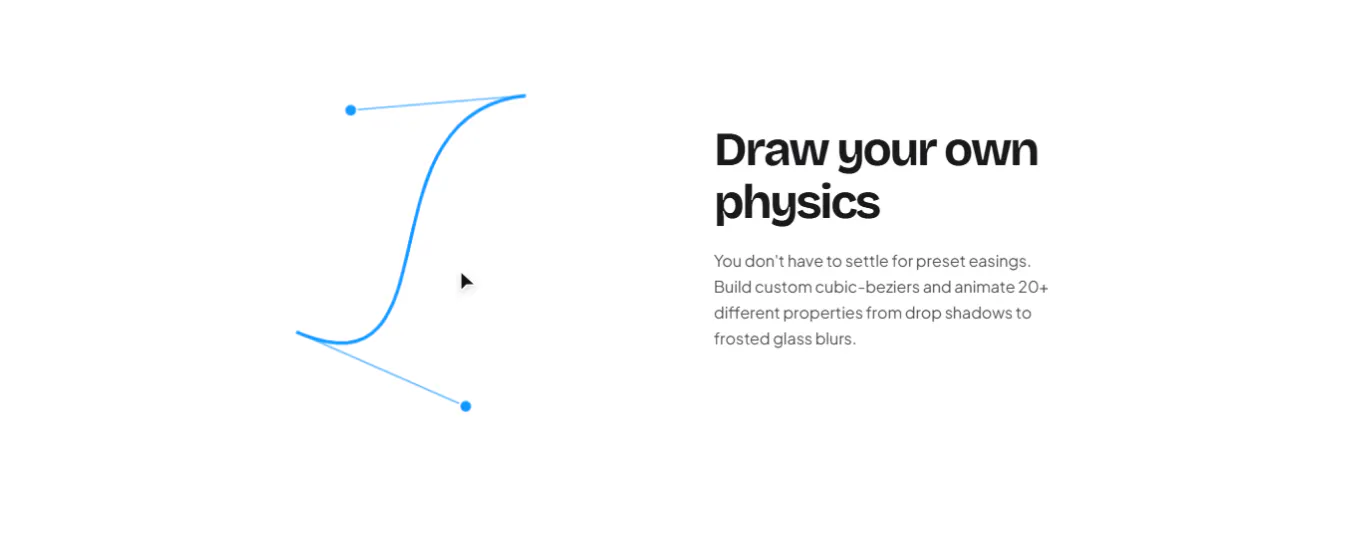 Draw your own physics

You don't have to settle for preset easings. Build custom cubic-beziers and animate 20+ different properties from drop shadows to frosted glass blurs.